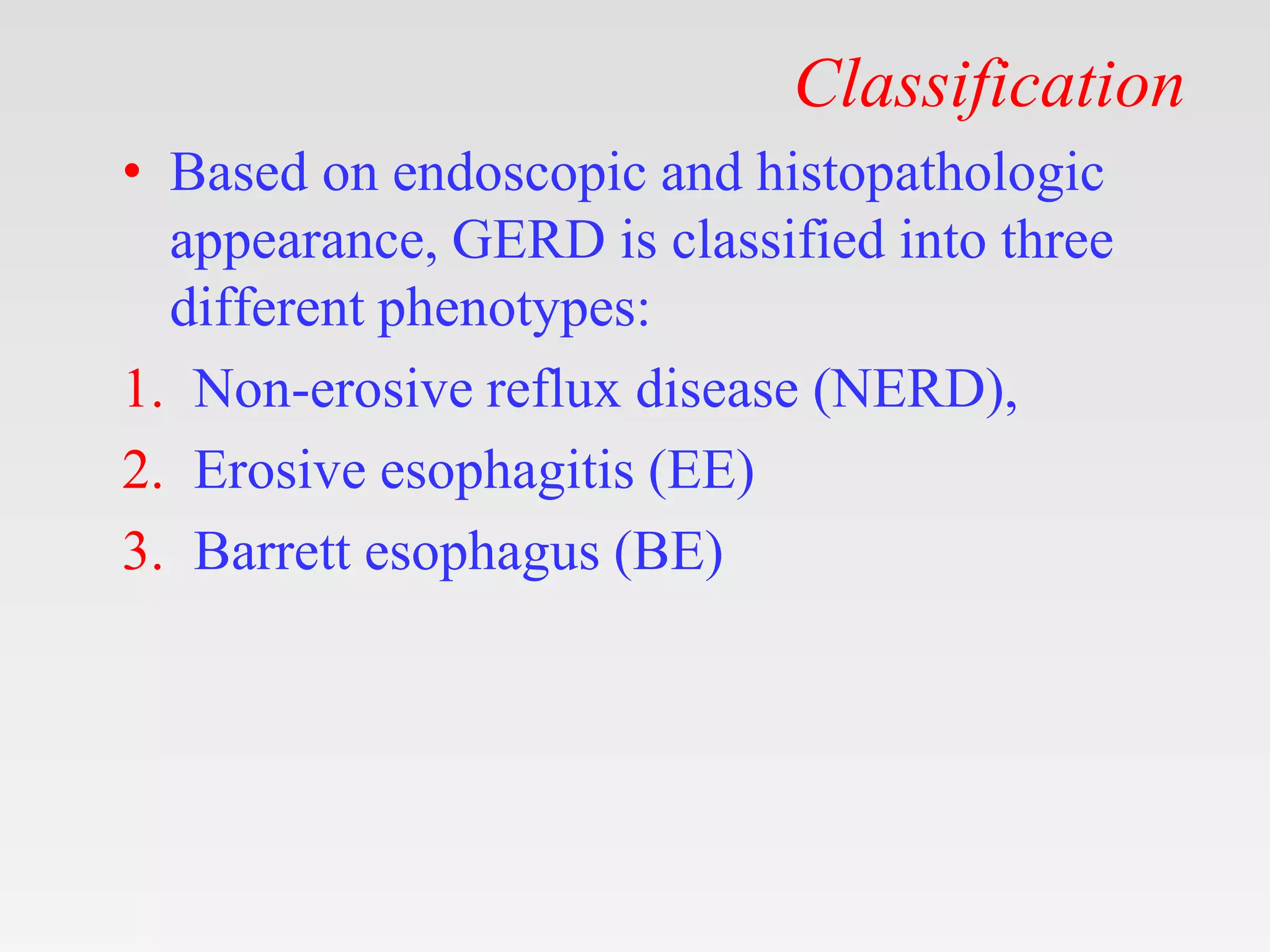 Classification

• Based on endoscopic and histopathologic appearance, GERD is classified into three different phenotypes:

1. Non-erosive reflux disease (NERD),
2. Erosive esophagitis (EE)
3. Barrett esophagus (BE)